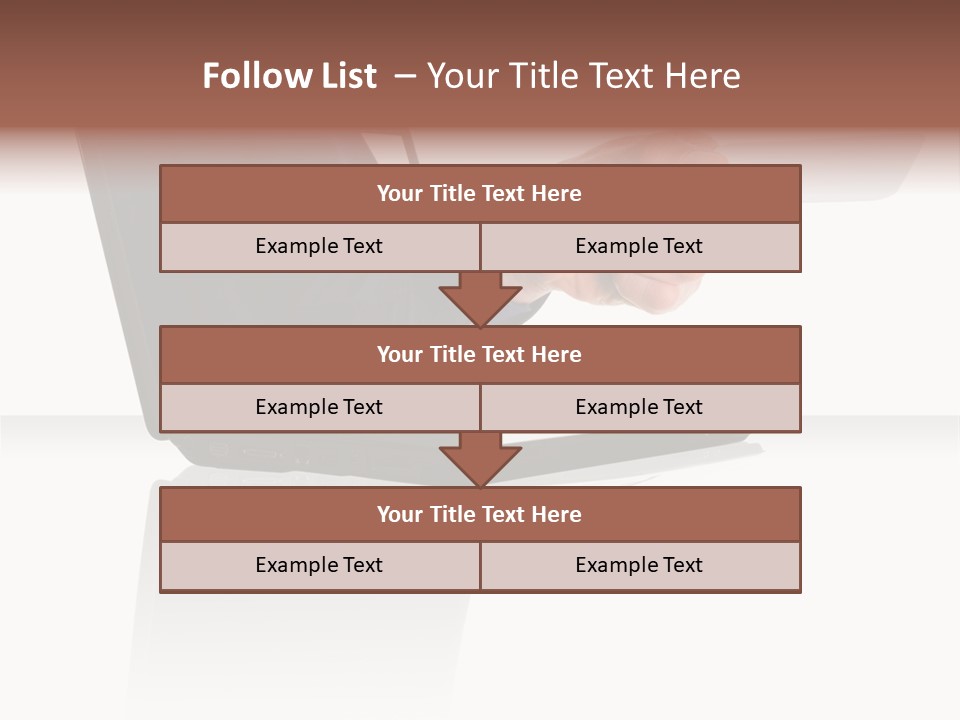 Follow List – Your Title Text Here

Your Title Text Here

Example Text

Example Text

Your Title Text Here

Example Text

Example Text

Your Title Text Here

Example Text

Example Text